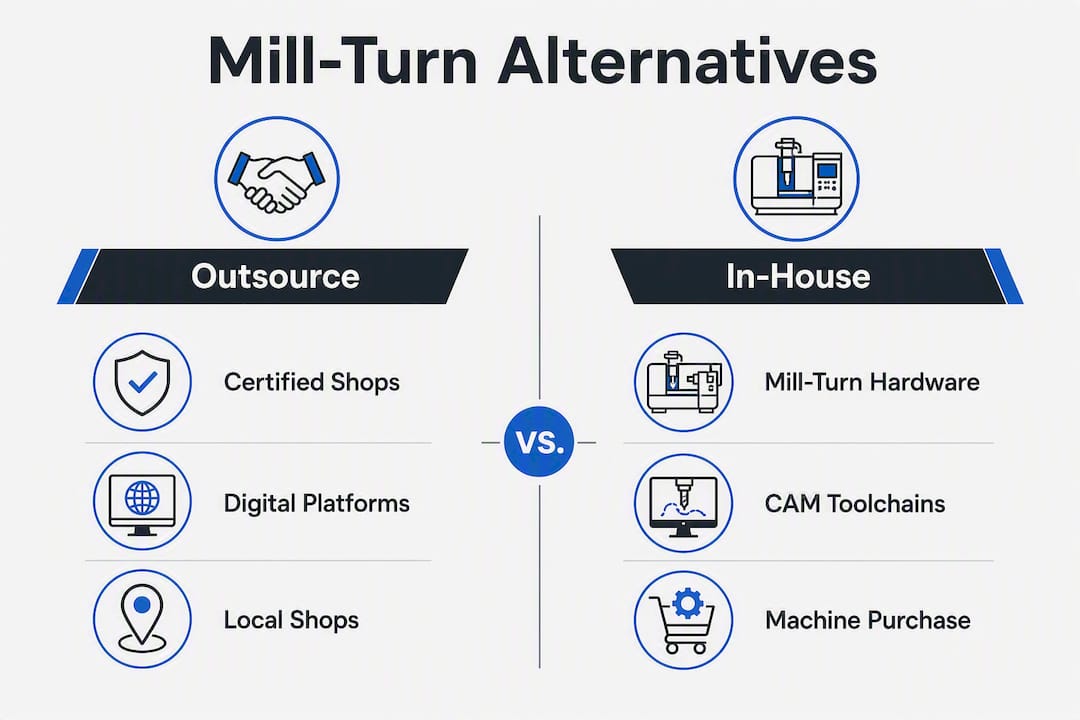 Mill-Turn Alternatives

Outsource

Certified Shops

Digital Platforms

Local Shops

VS.

In-House

Mill-Turn Hardware

CAM Toolchains

Machine Purchase